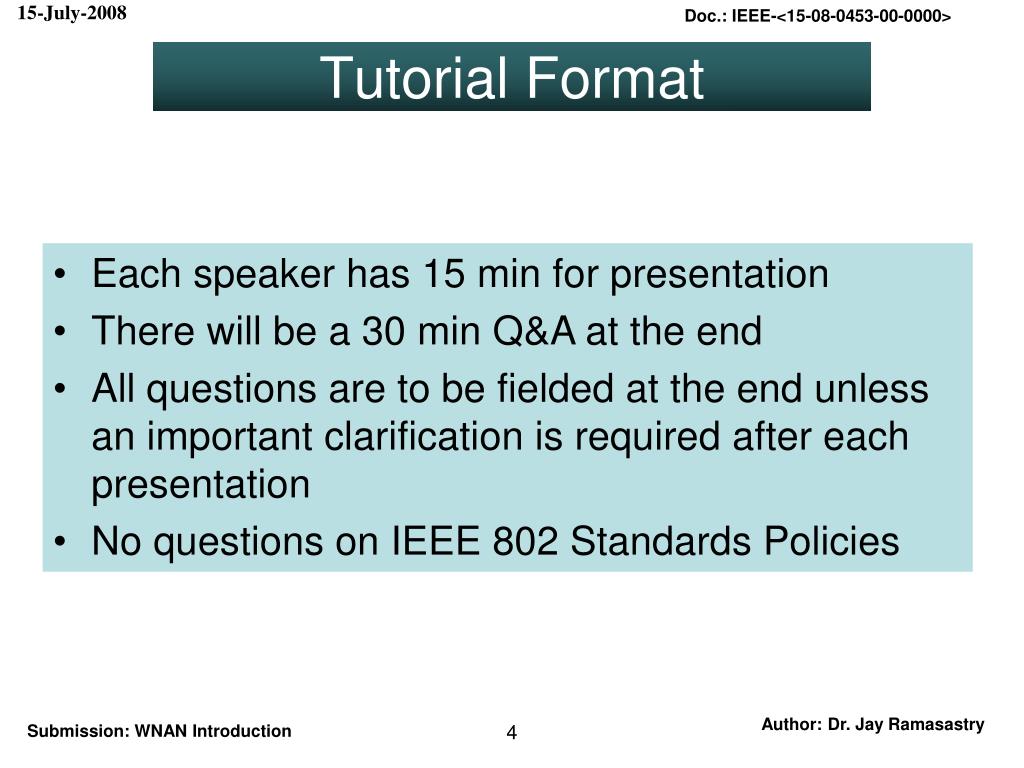 15-July-2008

Doc.: IEEE-<15-08-0453-00-0000>

Tutorial Format

• Each speaker has 15 min for presentation
• There will be a 30 min Q&A at the end
• All questions are to be fielded at the end unless an important clarification is required after each presentation
• No questions on IEEE 802 Standards Policies

Submission: WNAN Introduction

4

Author: Dr. Jay Ramasastry